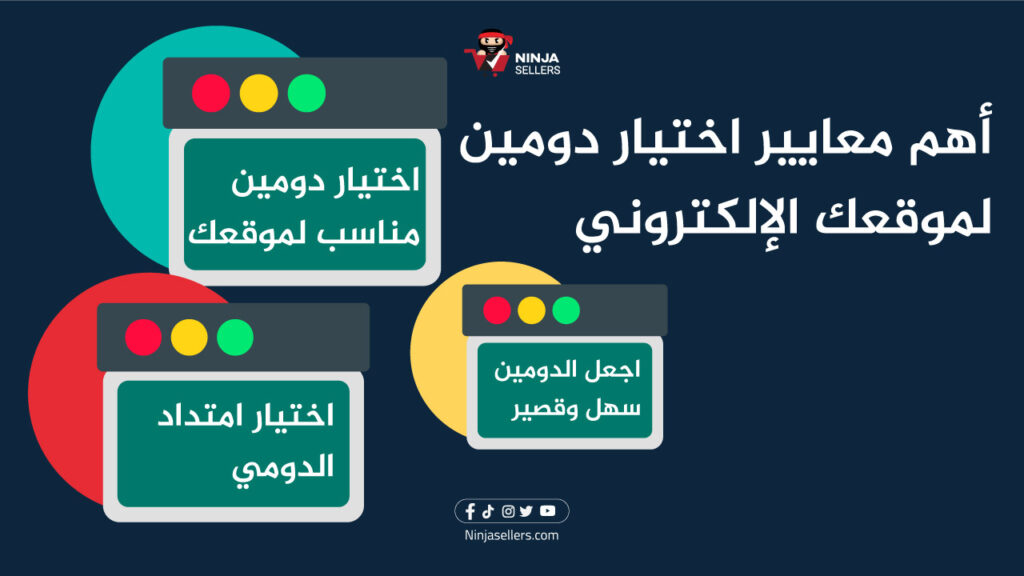 NINJA
SELLERS

أهم معايير اختيار دومين لموقعك الإلكتروني

اختيار دومين مناسب لموقعك

اجعل الدومين سهل وقصير

اختيار امتداد الدومي

Ninjasellers.com